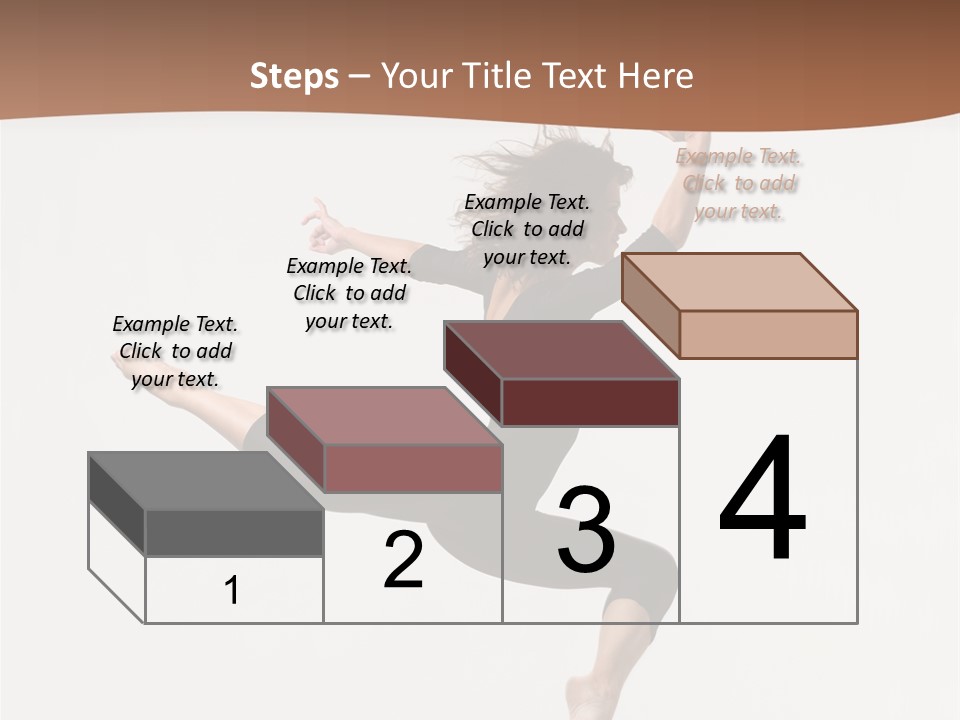 Steps – Your Title Text Here

Example Text. Click to add your text.

Example Text. Click to add your text.

Example Text. Click to add your text.

Example Text. Click to add your text.

1

2

3

4